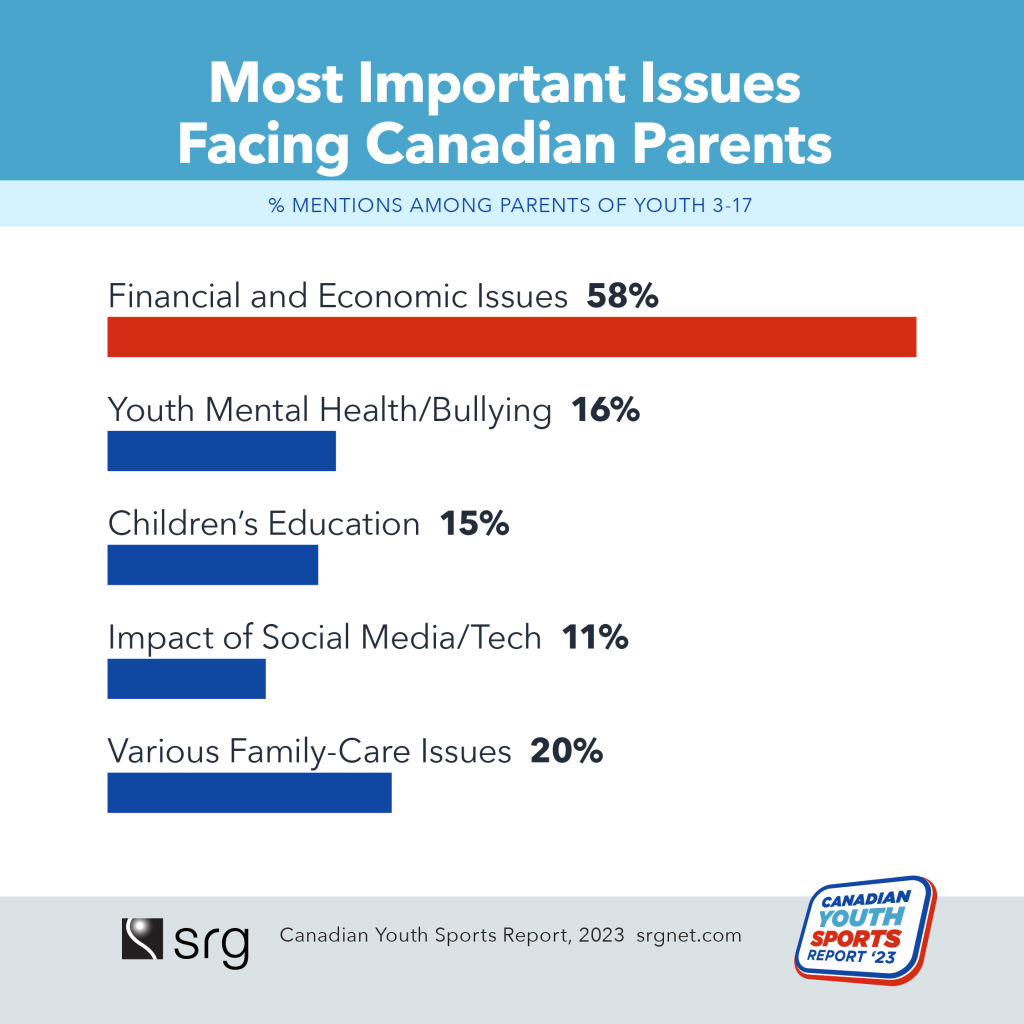 Most Important Issues Facing Canadian Parents

% MENTIONS AMONG PARENTS OF YOUTH 3-17

Financial and Economic Issues 58%

Youth Mental Health/Bullying 16%

Children's Education 15%

Impact of Social Media/Tech 11%

Various Family-Care Issues 20%

srg

Canadian Youth Sports Report, 2023 srgnet.com

CANADIAN YOUTH SPORTS REPORT '23